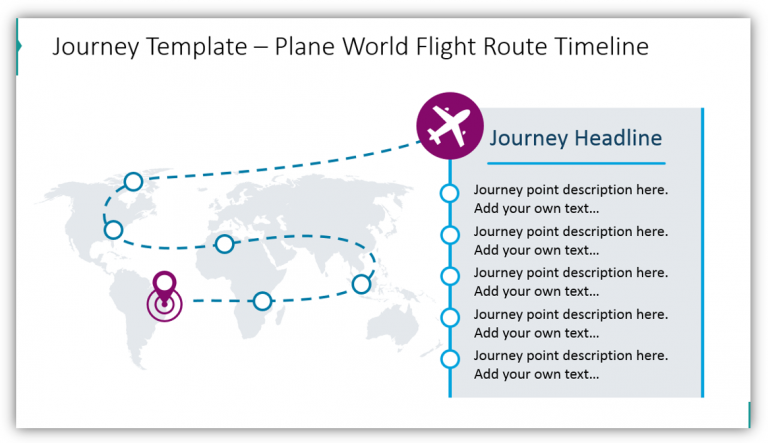 Journey Template – Plane World Flight Route Timeline

Journey Headline

Journey point description here. Add your own text...

Journey point description here. Add your own text...

Journey point description here. Add your own text...

Journey point description here. Add your own text...

Journey point description here. Add your own text...